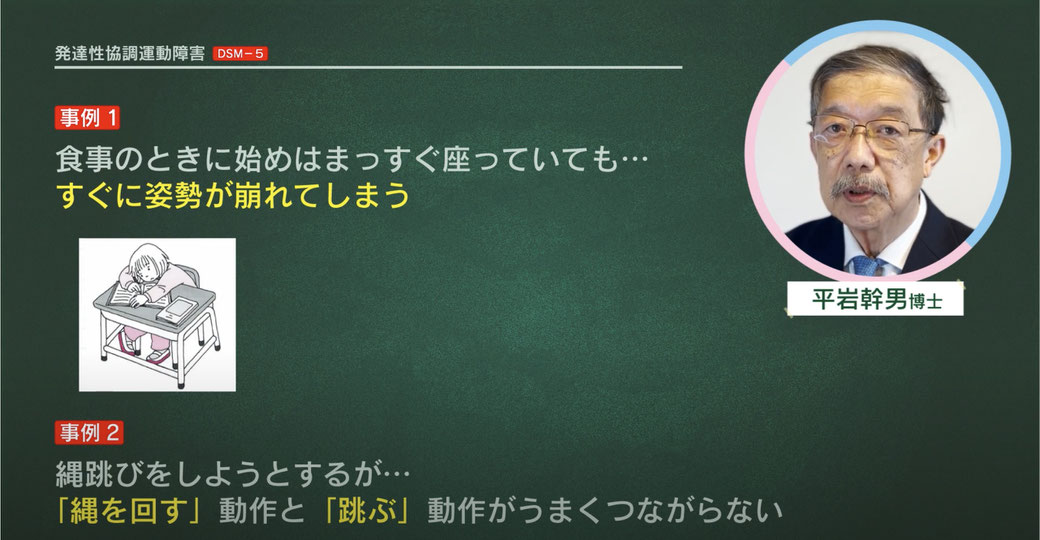 発達性協調運動障害 DSM－5

事例 1

食事のときに始めはまっすぐ座っていても…
すぐに姿勢が崩れてしまう

平岩幹男博士

事例 2

縄跳びをしようとするが…
「縄を回す」動作と「跳ぶ」動作がうまくつながらない